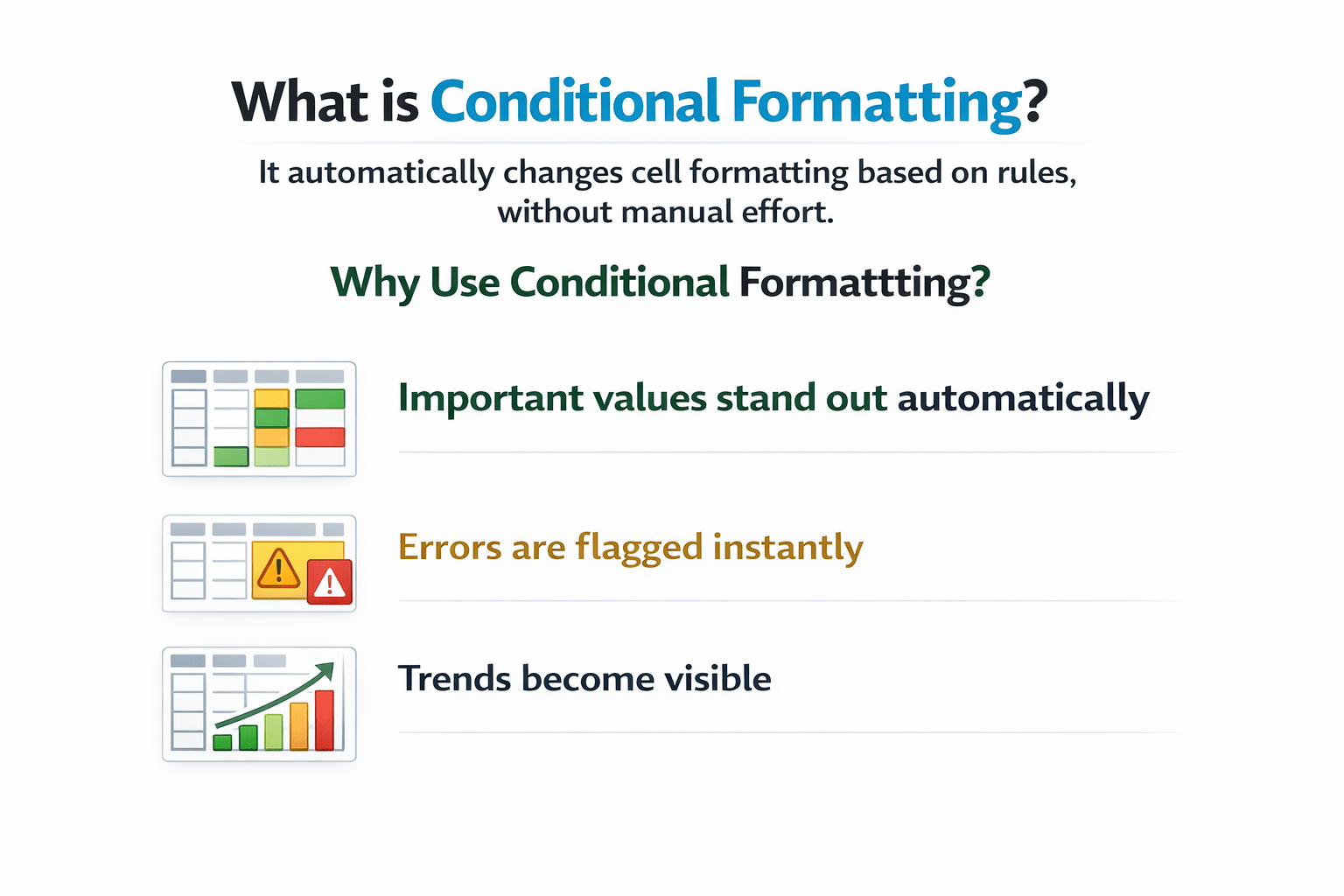 What is Conditional Formatting?

It automatically changes cell formatting based on rules, without manual effort.

Why Use Conditional Formattting?

Important values stand out automatically

Errors are flagged instantly

Trends become visible